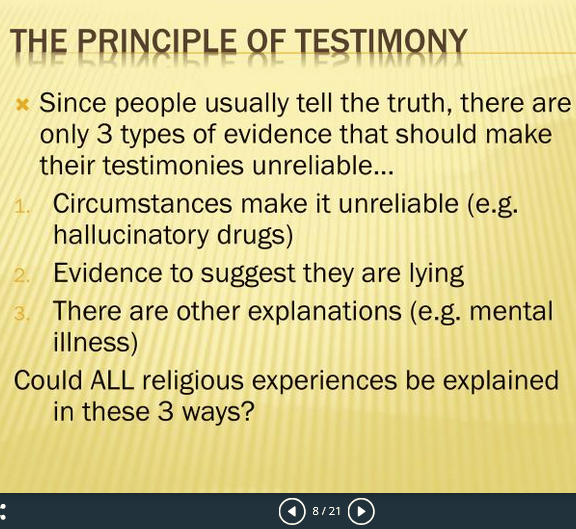 THE PRINCIPLE OF TESTIMONY

Since people usually tell the truth, there are only 3 types of evidence that should make their testimonies unreliable…

1. Circumstances make it unreliable (e.g. hallucinatory drugs)
2. Evidence to suggest they are lying
3. There are other explanations (e.g. mental illness)

Could ALL religious experiences be explained in these 3 ways?

8 / 21